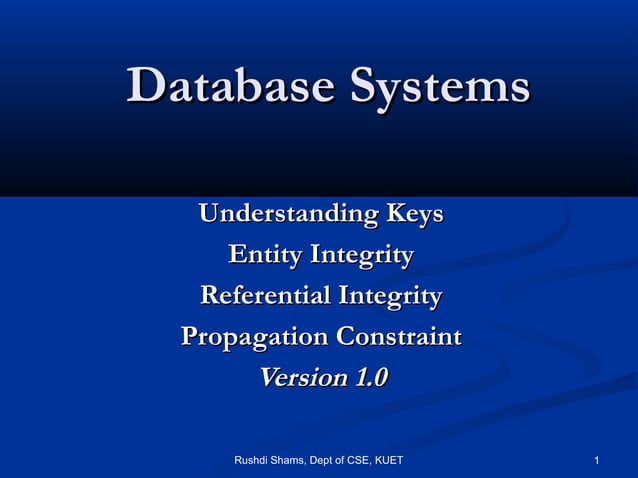 Database Systems

Understanding Keys
Entity Integrity
Referential Integrity
Propagation Constraint
Version 1.0

Rushdi Shams, Dept of CSE, KUET

1